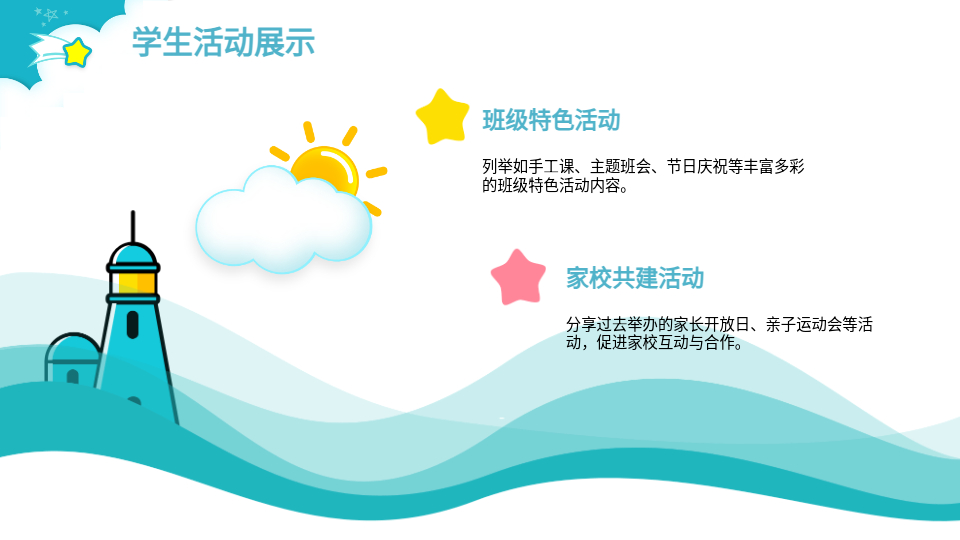 学生活动展示

班级特色活动

列举如手工课、主题班会、节日庆祝等丰富多彩的班级特色活动内容。

家校共建活动

分享过去举办的家长开放日、亲子运动会等活动，促进家校互动与合作。